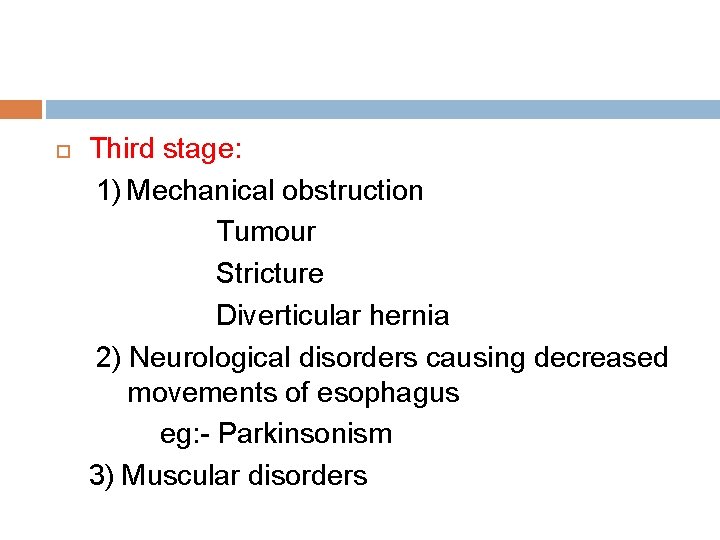 Third stage:

1) Mechanical obstruction

Tumour

Stricture

Diverticular hernia

2) Neurological disorders causing decreased movements of esophagus

eg:- Parkinsonism

3) Muscular disorders